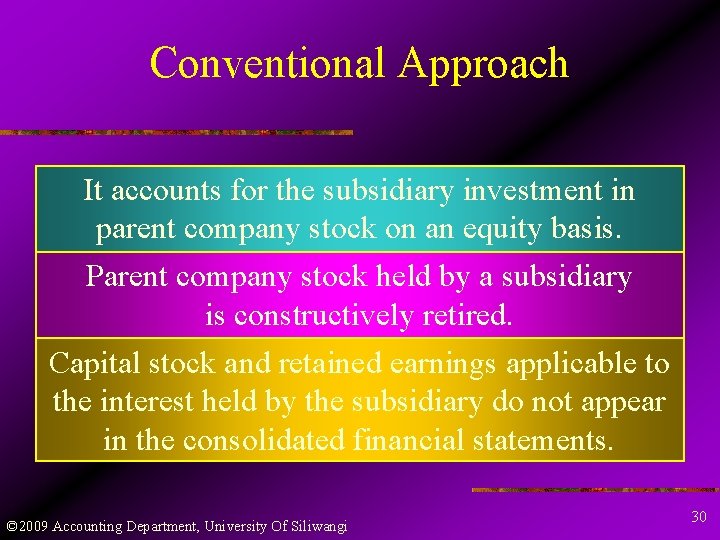 Conventional Approach

It accounts for the subsidiary investment in parent company stock on an equity basis.

Parent company stock held by a subsidiary is constructively retired.

Capital stock and retained earnings applicable to the interest held by the subsidiary do not appear in the consolidated financial statements.

©2009 Accounting Department, University Of Siliwangi

30